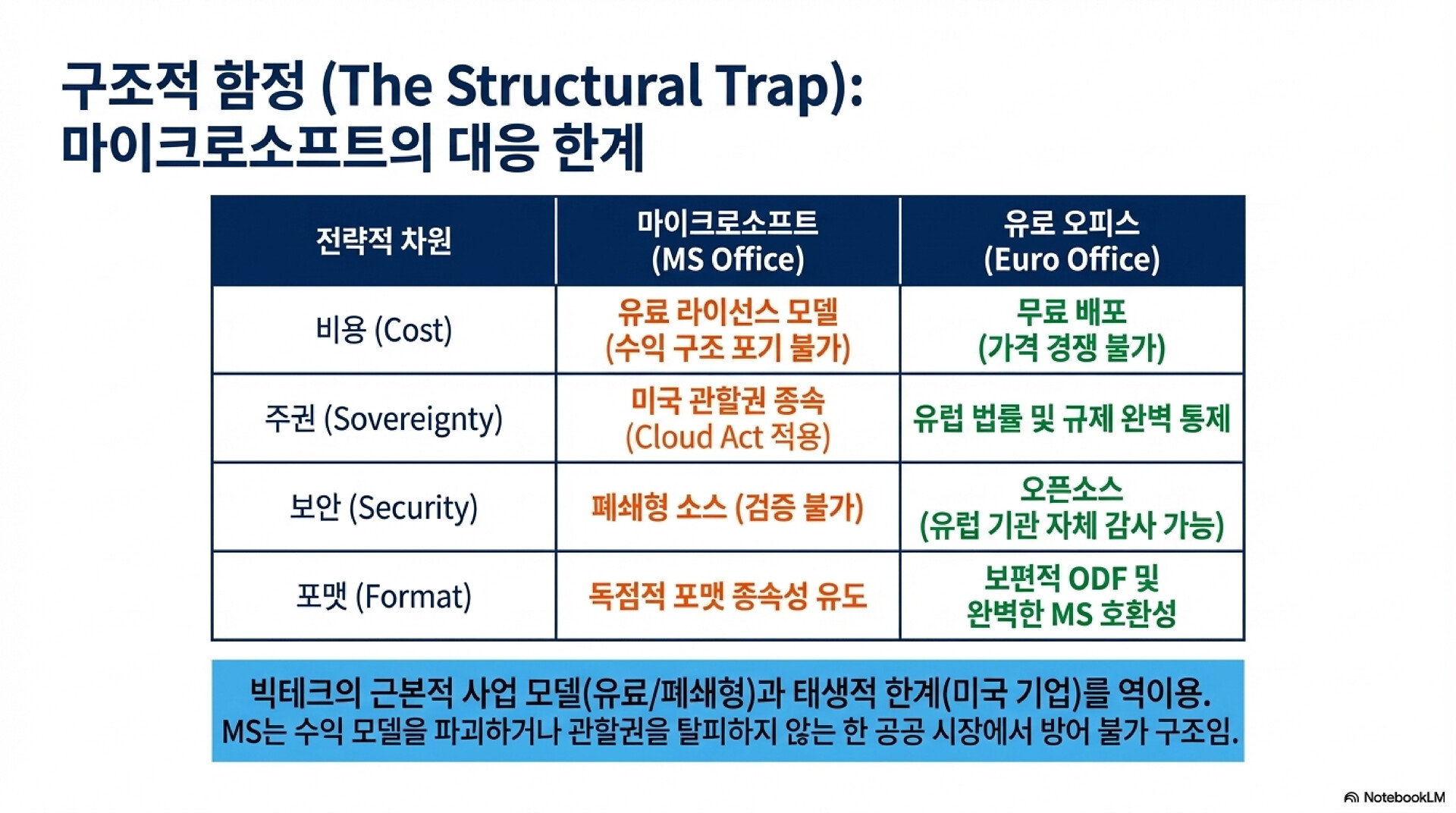 구조적 함정 (The Structural Trap):
마이크로소프트의 대응 한계

| 전략적 차원 | 마이크로소프트 (MS Office) | 유로 오피스 (Euro Office) |
|---|---|---|
| 비용 (Cost) | 유료 라이선스 모델 (수익 구조 포기 불가) | 무료 배포 (가격 경쟁 불가) |
| 주권 (Sovereignty) | 미국 관할권 종속 (Cloud Act 적용) | 유럽 법률 및 규제 완벽 통제 |
| 보안 (Security) | 폐쇄형 소스 (검증 불가) | 오픈소스 (유럽 기관 자체 감사 가능) |
| 포맷 (Format) | 독점적 포맷 종속성 유도 | 보편적 ODF 및 완벽한 MS 호환성 |

빅테크의 근본적 사업 모델(유료/폐쇄형)과 태생적 한계(미국 기업)를 역이용.
MS는 수익 모델을 파괴하거나 관할권을 탈피하지 않는 한 공공 시장에서 방어 불가 구조임.

NotebookLM